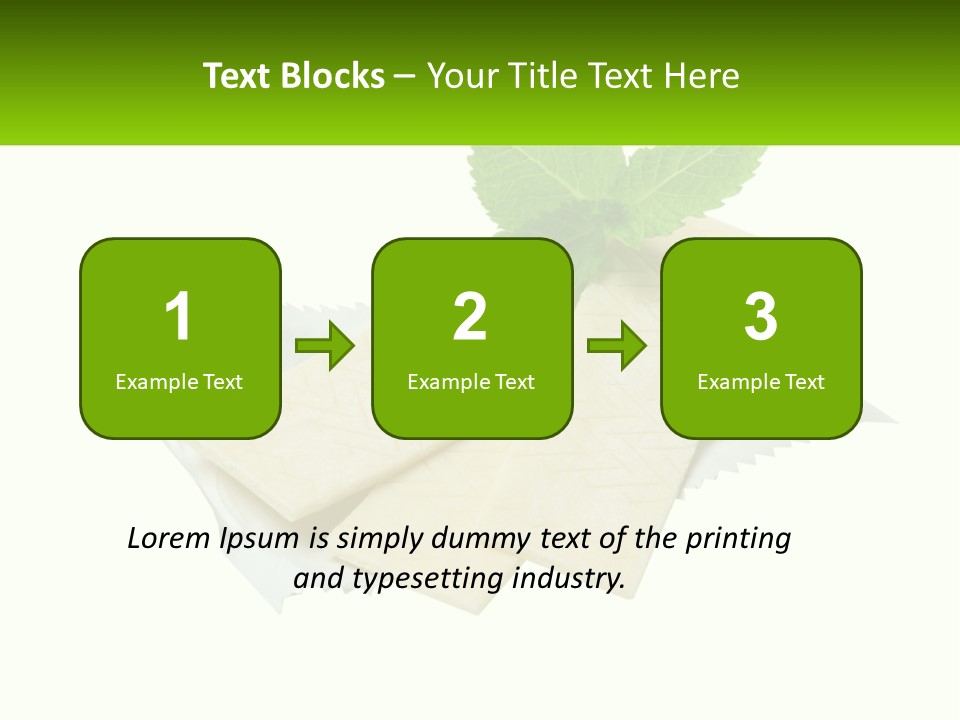 Text Blocks – Your Title Text Here

1
Example Text

2
Example Text

3
Example Text

Lorem Ipsum is simply dummy text of the printing and typesetting industry.